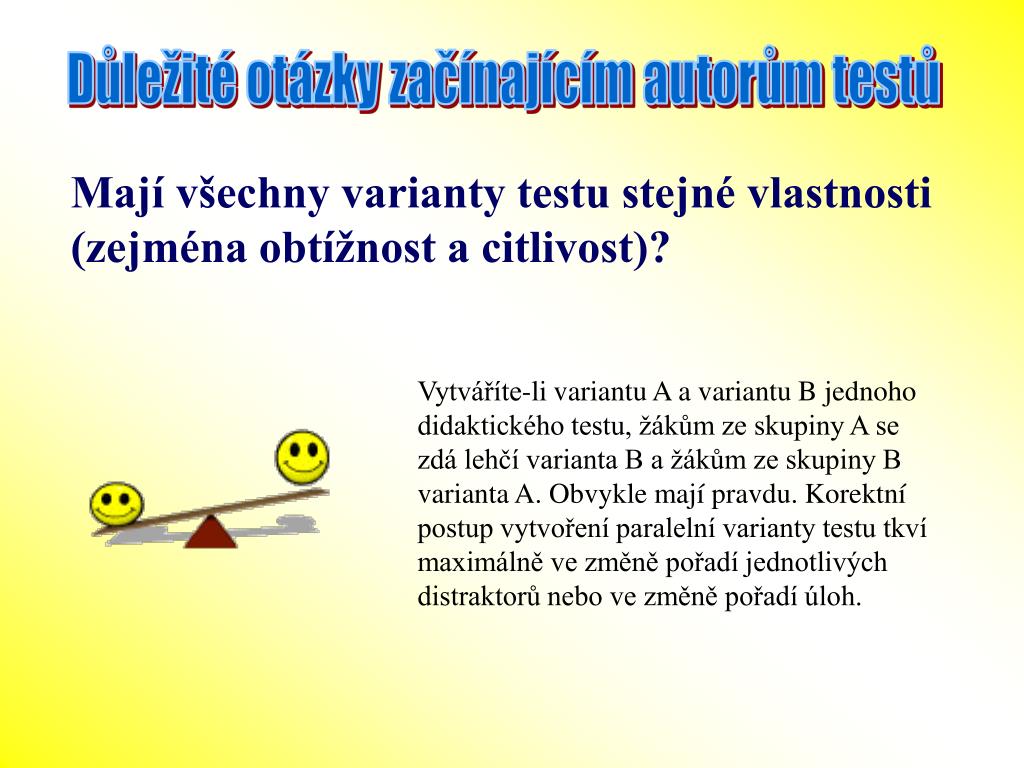 Důležité otázky začínajícím autorům testů

Mají všechny varianty testu stejné vlastnosti (zejména obtížnost a citlivost)?

Vytváříte-li variantu A a variantu B jednoho didaktického testu, žákům ze skupiny A se zdá lehčí varianta B a žákům ze skupiny B varianta A. Obvykle mají pravdu. Korektní postup vytvoření paralelní varianty testu tkví maximálně ve změně pořadí jednotlivých distraktorů nebo ve změně pořadí úloh.